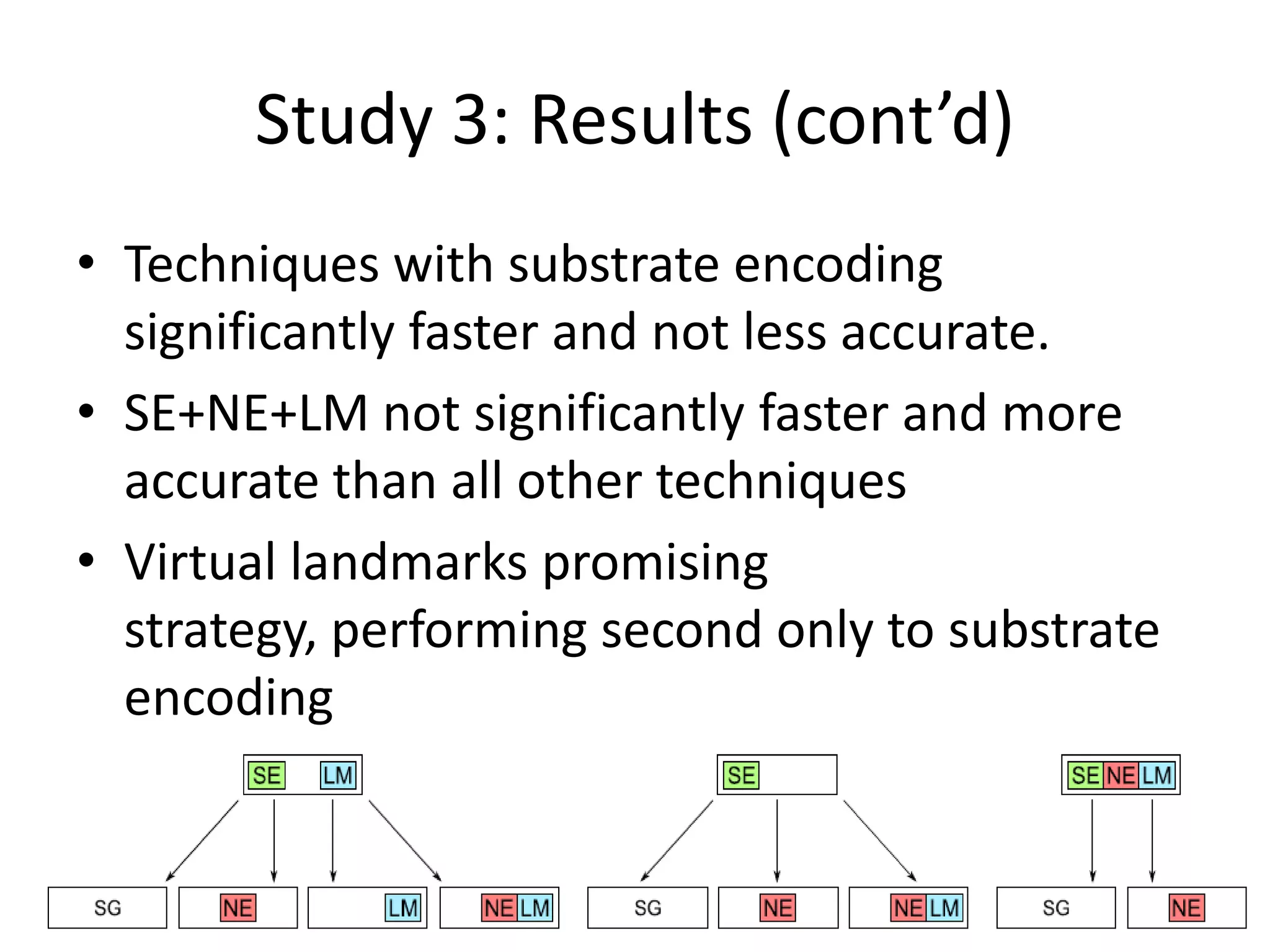 Study 3: Results (cont’d)

• Techniques with substrate encoding significantly faster and not less accurate.

• SE+NE+LM not significantly faster and more accurate than all other techniques

• Virtual landmarks promising strategy, performing second only to substrate encoding

SE LM

SG

NE

LM

NE LM

SE

SG

NE

NE LM

SE NE LM

SG

NE